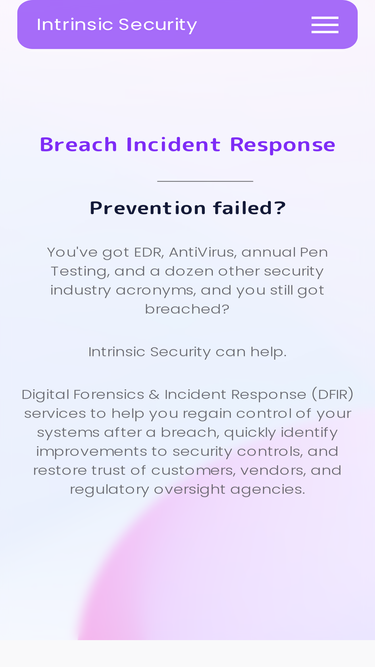 Intrinsic Security

Breach Incident Response

Prevention failed?

You've got EDR, AntiVirus, annual Pen Testing, and a dozen other security industry acronyms, and you still got breached?

Intrinsic Security can help.

Digital Forensics & Incident Response (DFIR) services to help you regain control of your systems after a breach, quickly identify improvements to security controls, and restore trust of customers, vendors, and regulatory oversight agencies.